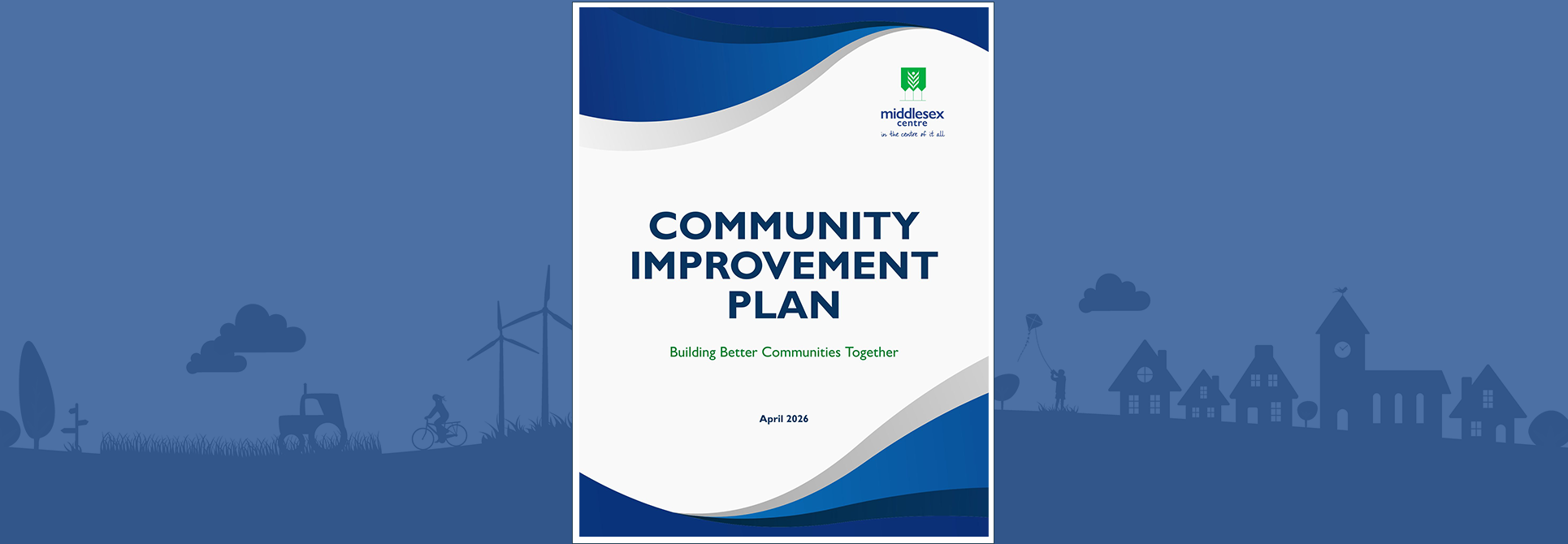 middlesex
centre
in the centre of it all

COMMUNITY IMPROVEMENT PLAN

Building Better Communities Together

April 2026